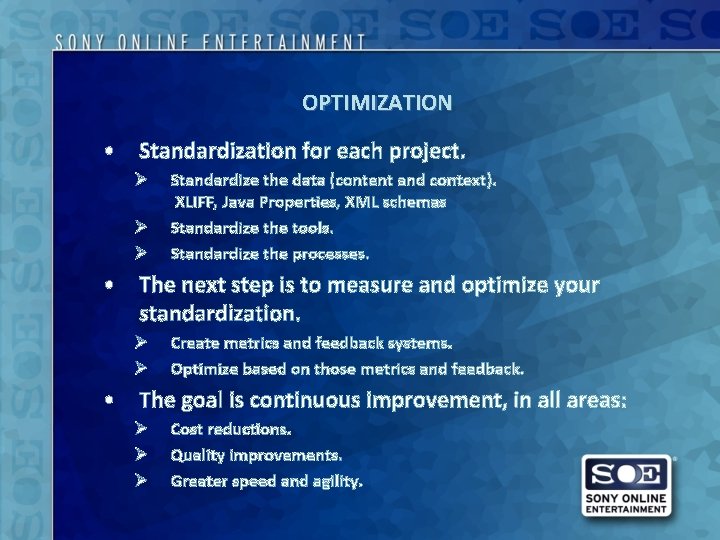 SONY ONLINE ENTERTAINMENT

OPTIMIZATION

• Standardization for each project.
  ➢ Standardize the data (content and context).
    XLIFF, Java Properties, XML schemas
  ➢ Standardize the tools.
  ➢ Standardize the processes.
• The next step is to measure and optimize your standardization.
  ➢ Create metrics and feedback systems.
  ➢ Optimize based on those metrics and feedback.
• The goal is continuous improvement, in all areas:
  ➢ Cost reductions.
  ➢ Quality improvements.
  ➢ Greater speed and agility.

SOE
SONY ONLINE ENTERTAINMENT